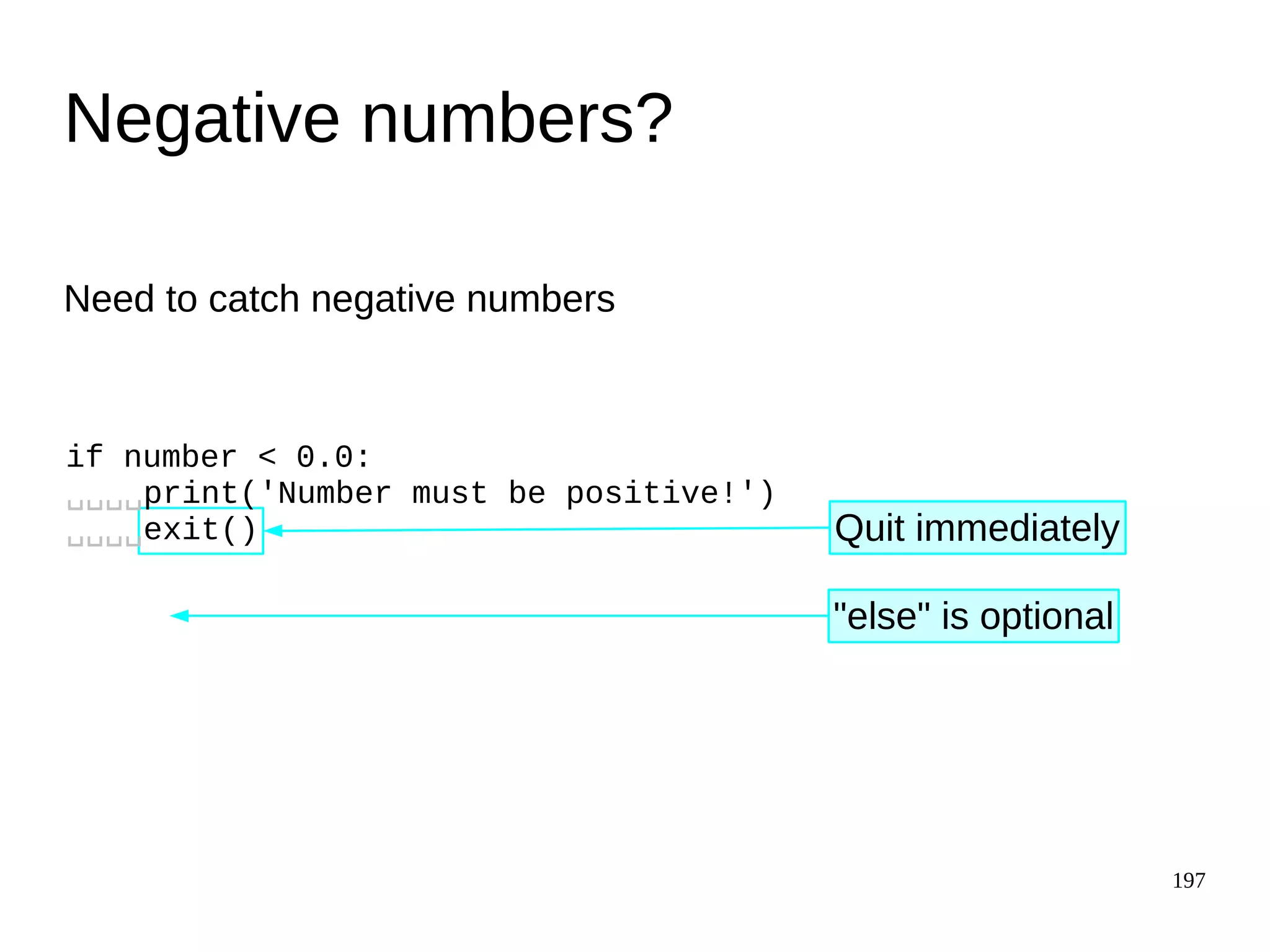 Negative numbers?

Need to catch negative numbers

if number < 0.0:
␣␣␣␣print('Number must be positive!')
␣␣␣␣exit()

Quit immediately

"else" is optional

197